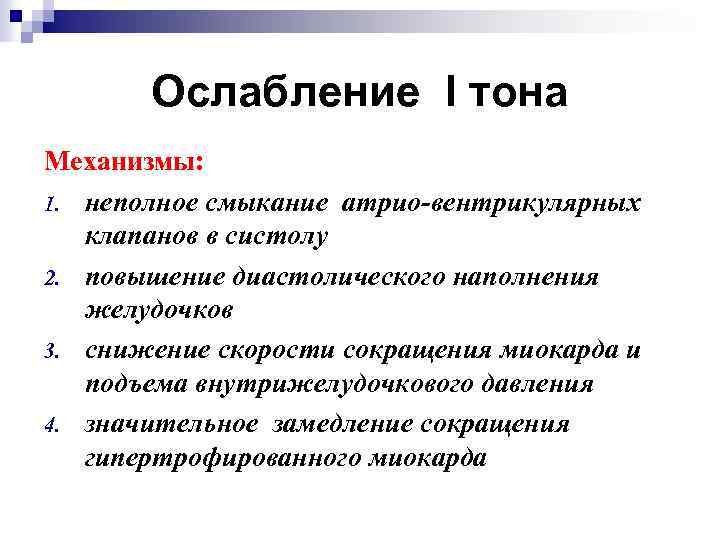 Ослабление I тона

Механизмы:

1. неполное смыкание атрио-вентрикулярных клапанов в систолу
2. повышение диастолического наполнения желудочков
3. снижение скорости сокращения миокарда и подъема внутрижелудочкового давления
4. значительное замедление сокращения гипертрофированного миокарда